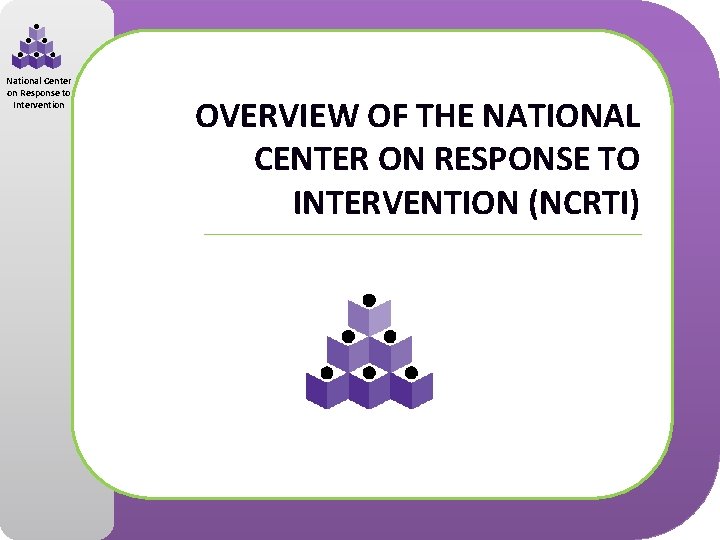 National Center on Response to Intervention

OVERVIEW OF THE NATIONAL CENTER ON RESPONSE TO INTERVENTION (NCRTI)